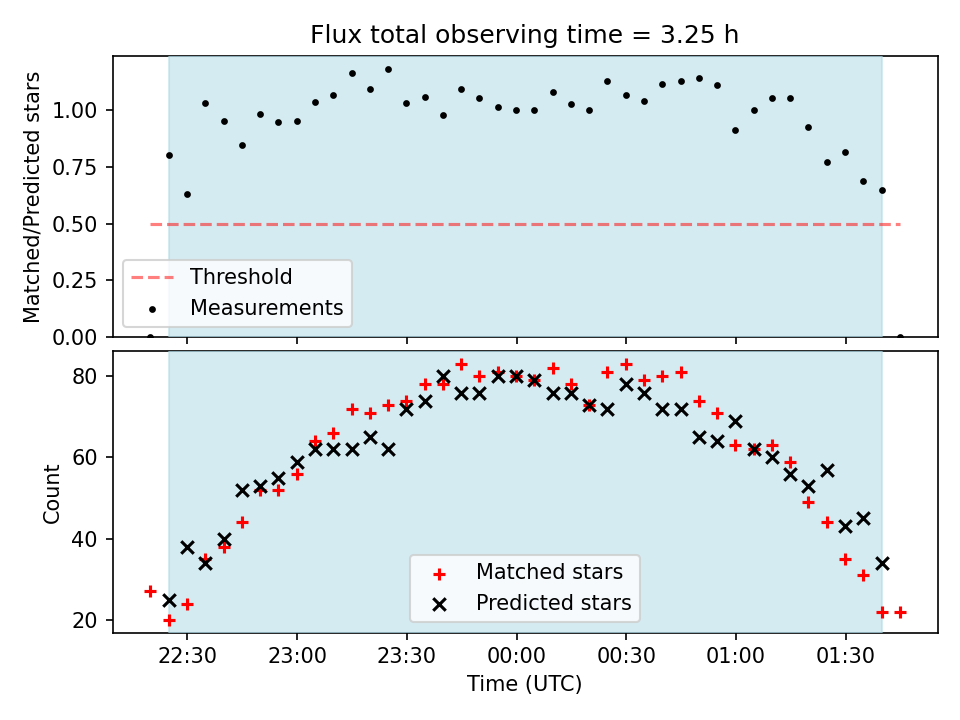 Flux total observing time = 3.25 h

Matched/Predicted stars

1.00
0.75
0.50
0.25
0.00

Threshold
Measurements

Count

80
60
40
20

Matched stars
Predicted stars

22:30
23:00
23:30
00:00
00:30
01:00
01:30

Time (UTC)